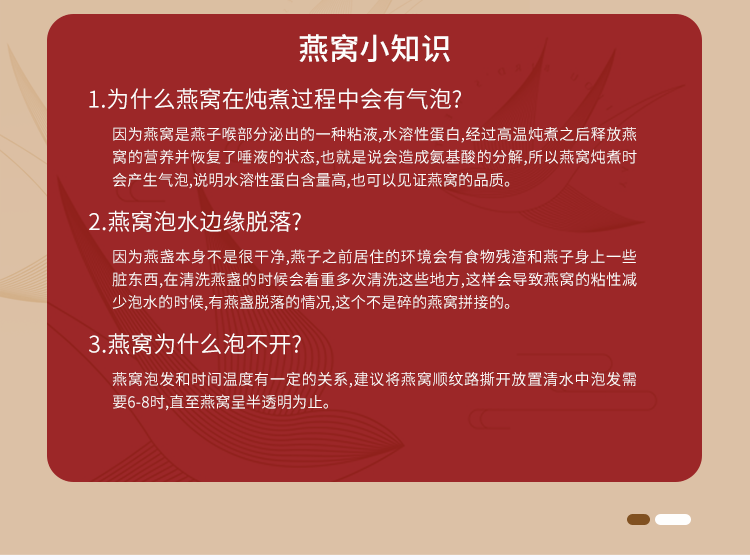 燕窝小知识

1.为什么燕窝在炖煮过程中会有气泡?

因为燕窝是燕子喉部分泌出的一种粘液,水溶性蛋白,经过高温炖煮之后释放燕窝的营养并恢复了唾液的状态,也就是说会造成氨基酸的分解,所以燕窝炖煮时会产生气泡,说明水溶性蛋白含量高,也可以见证燕窝的品质。

2.燕窝泡水边缘脱落?

因为燕盏本身不是很干净,燕子之前居住的环境会有食物残渣和燕子身上一些脏东西,在清洗燕盏的时候会着重多次清洗这些地方,这样会导致燕窝的粘性减少泡水的时候,有燕盏脱落的情况,这个不是碎的燕窝拼接的。

3.燕窝为什么泡不开?

燕窝泡发和时间温度有一定的关系,建议将燕窝顺纹路撕开放置清水中泡发需要6-8时,直至燕窝呈半透明为止。